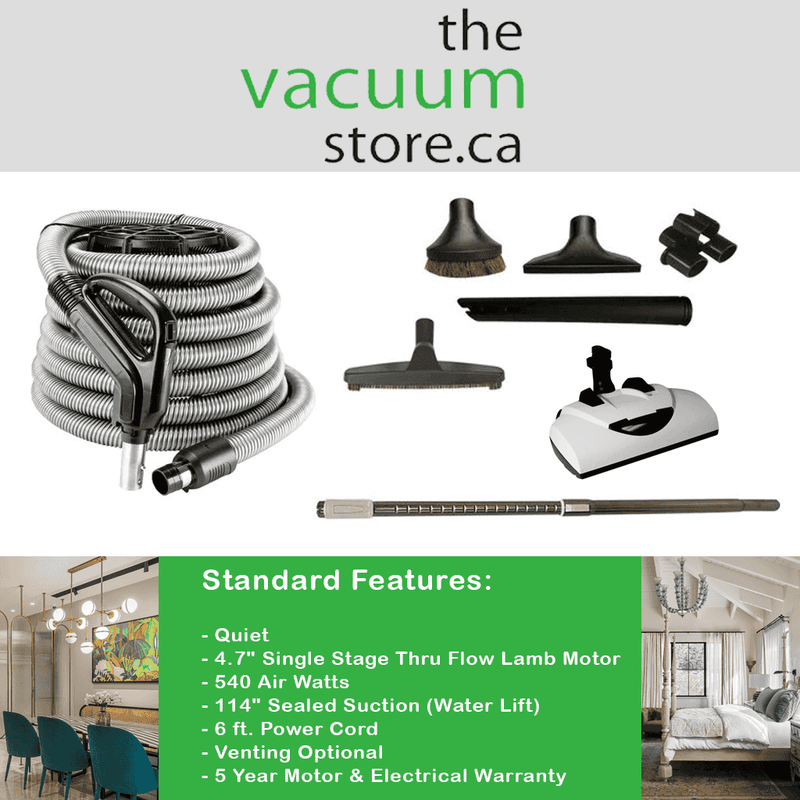 the
vacuum
store.ca

Standard Features:

- Quiet
- 4.7" Single Stage Thru Flow Lamb Motor
- 540 Air Watts
- 114" Sealed Suction (Water Lift)
- 6 ft. Power Cord
- Venting Optional
- 5 Year Motor & Electrical Warranty